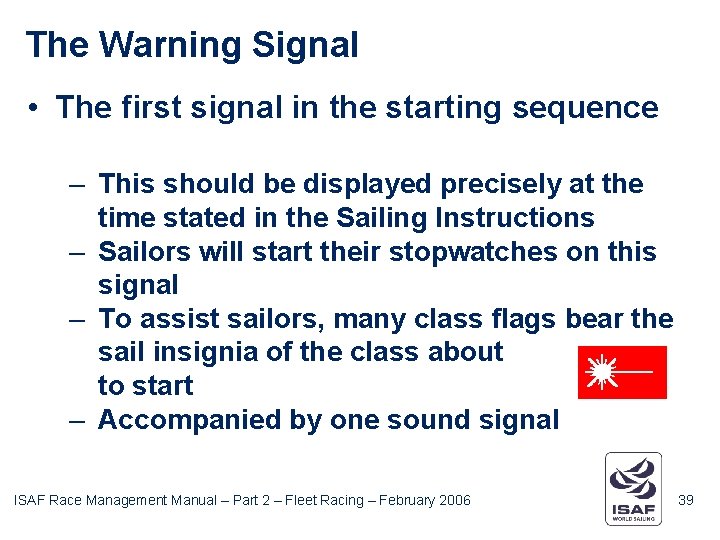 The Warning Signal

• The first signal in the starting sequence

– This should be displayed precisely at the time stated in the Sailing Instructions
– Sailors will start their stopwatches on this signal
– To assist sailors, many class flags bear the sail insignia of the class about to start
– Accompanied by one sound signal

ISAF Race Management Manual – Part 2 – Fleet Racing – February 2006

ISAF
WORLD SAILING

39